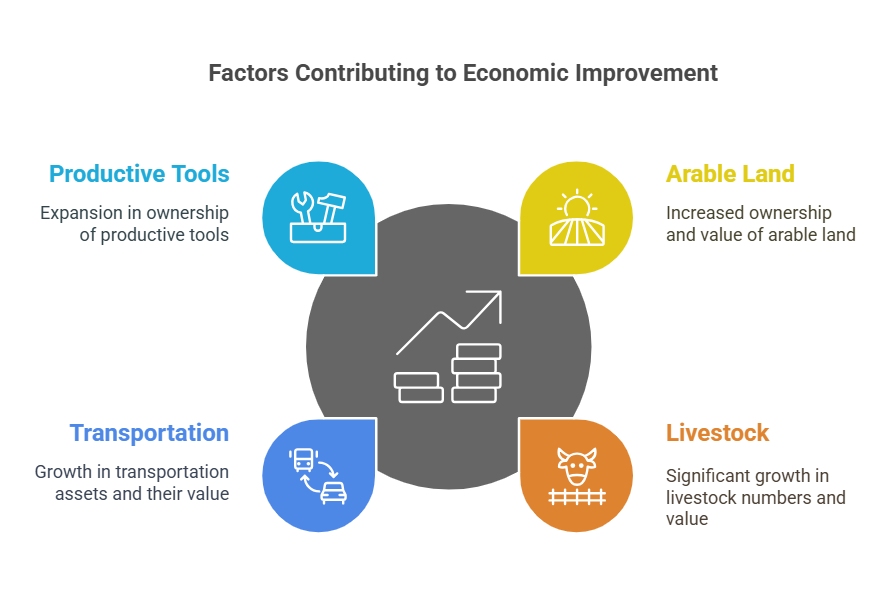 Factors Contributing to Economic Improvement

Productive Tools

Expansion in ownership of productive tools

Arable Land

Increased ownership and value of arable land

Transportation

Growth in transportation assets and their value

Livestock

Significant growth in livestock numbers and value